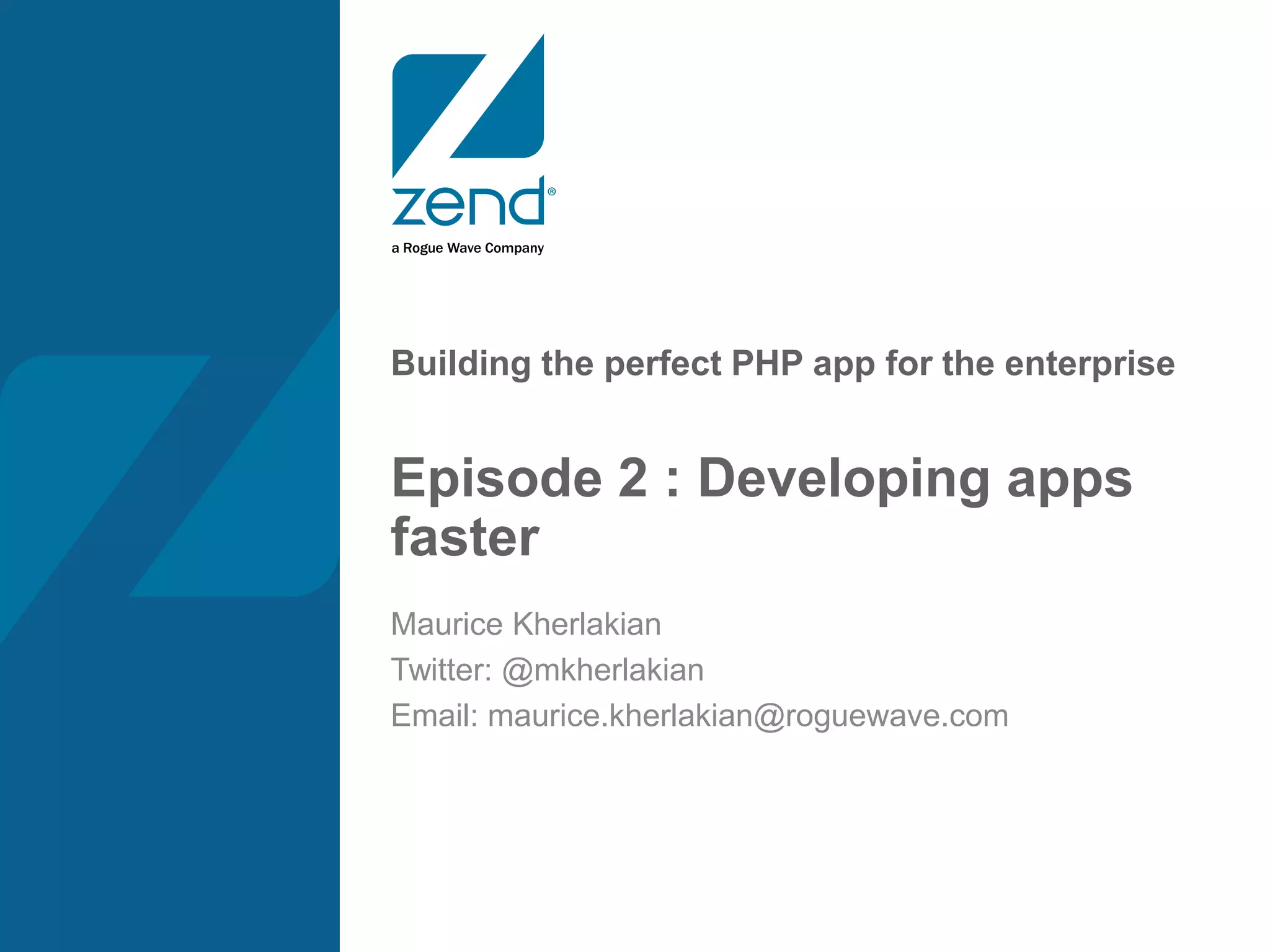 zend®
a Rogue Wave Company

Building the perfect PHP app for the enterprise

Episode 2 : Developing apps faster

Maurice Kherlakian
Twitter: @mkherlakian
Email: maurice.kherlakian@roguewave.com